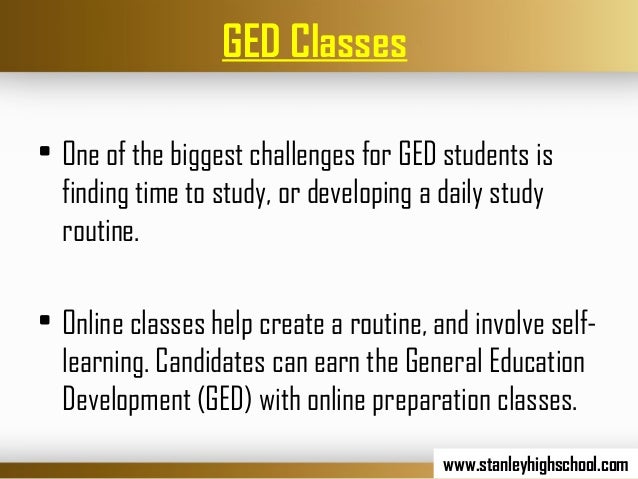 GED Classes

• One of the biggest challenges for GED students is finding time to study, or developing a daily study routine.

• Online classes help create a routine, and involve self-learning. Candidates can earn the General Education Development (GED) with online preparation classes.

www.stanleyhighschool.com